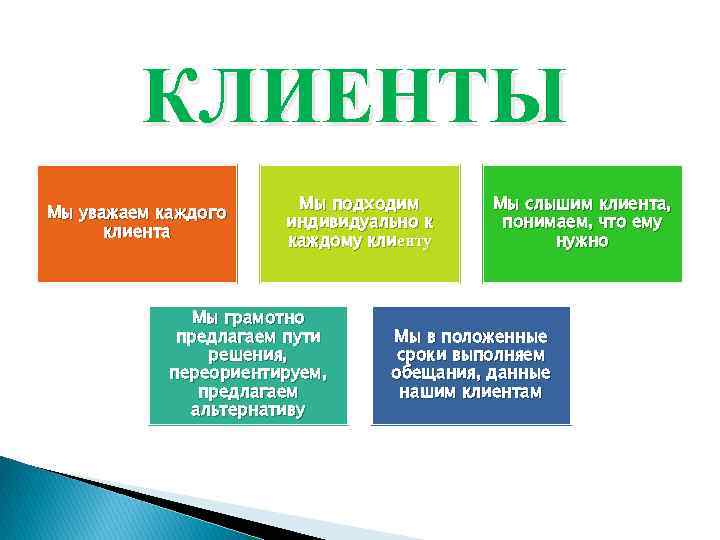 КЛИЕНТЫ

Мы уважаем каждого клиента

Мы подходим индивидуально к каждому клиенту

Мы слышим клиента, понимаем, что ему нужно

Мы грамотно предлагаем пути решения, переориентируем, предлагаем альтернативу

Мы в положенные сроки выполняем обещания, данные нашим клиентам